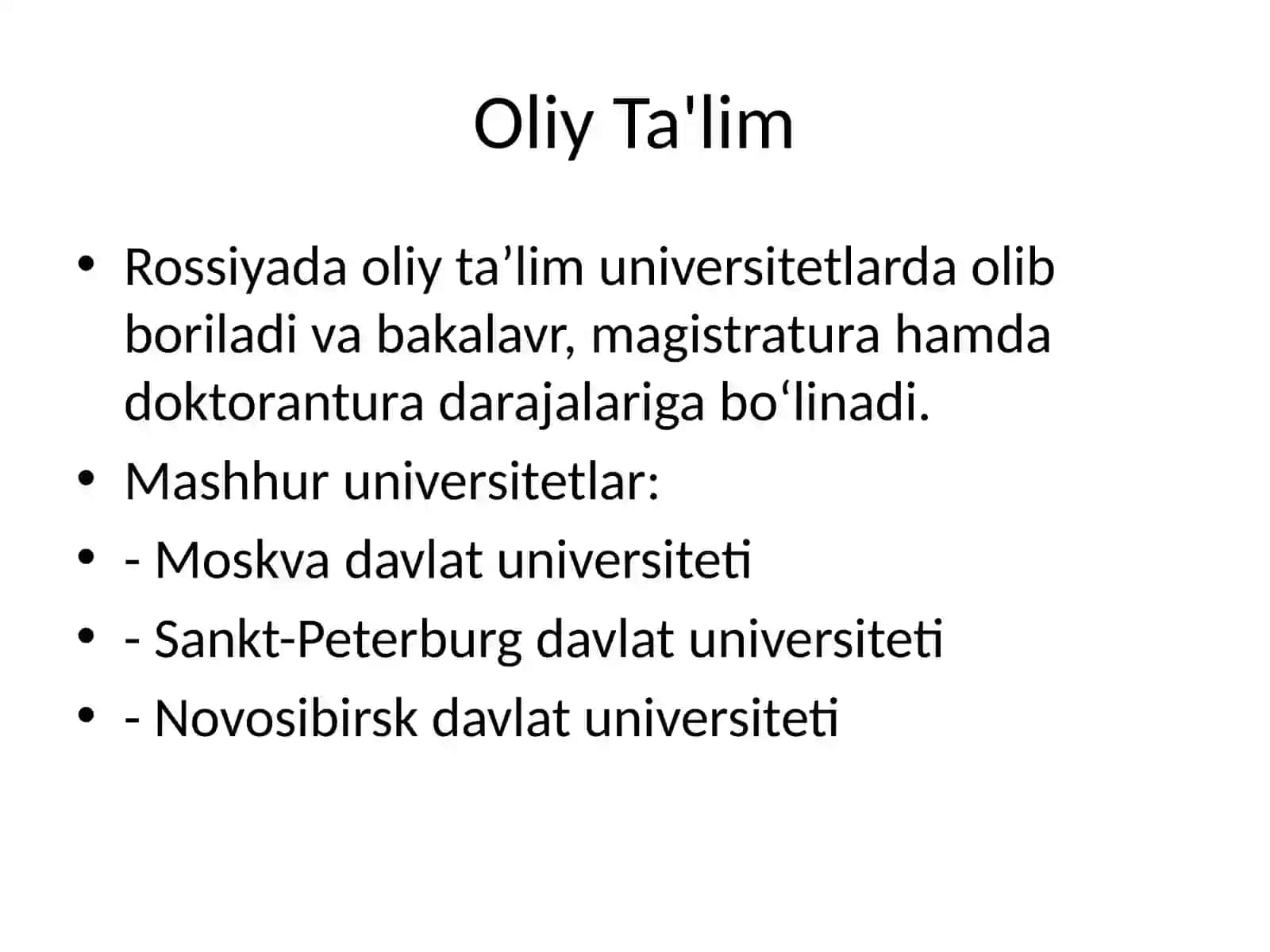 Oliy Ta'lim

• Rossiyada oliy ta’lim universitetlarda olib boriladi va bakalavr, magistratura hamda doktorantura darajalariga bo‘linadi.
• Mashhur universitetlar:
• - Moskva davlat universiteti
• - Sankt-Peterburg davlat universiteti
• - Novosibirsk davlat universiteti